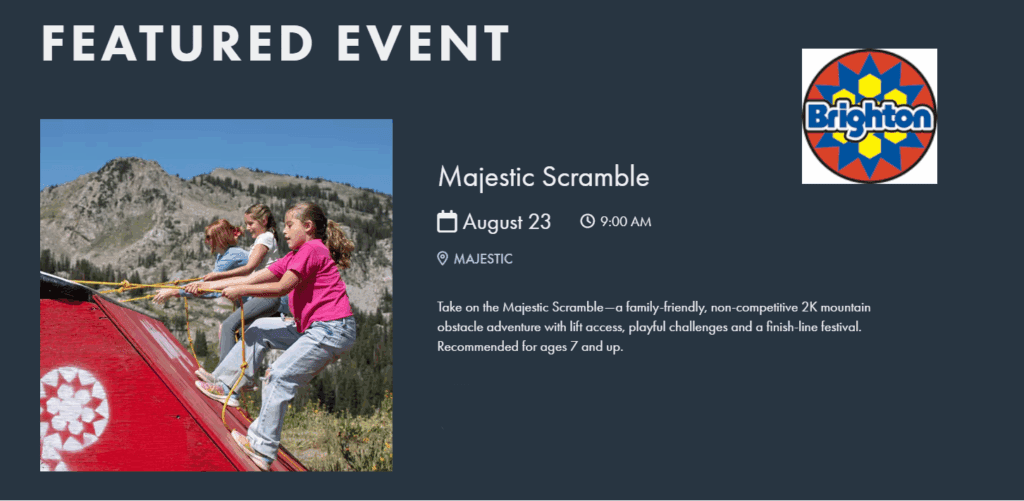 FEATURED EVENT

Brighton

Majestic Scramble

August 23 9:00 AM

MAJESTIC

Take on the Majestic Scramble—a family-friendly, non-competitive 2K mountain obstacle adventure with lift access, playful challenges and a finish-line festival. Recommended for ages 7 and up.